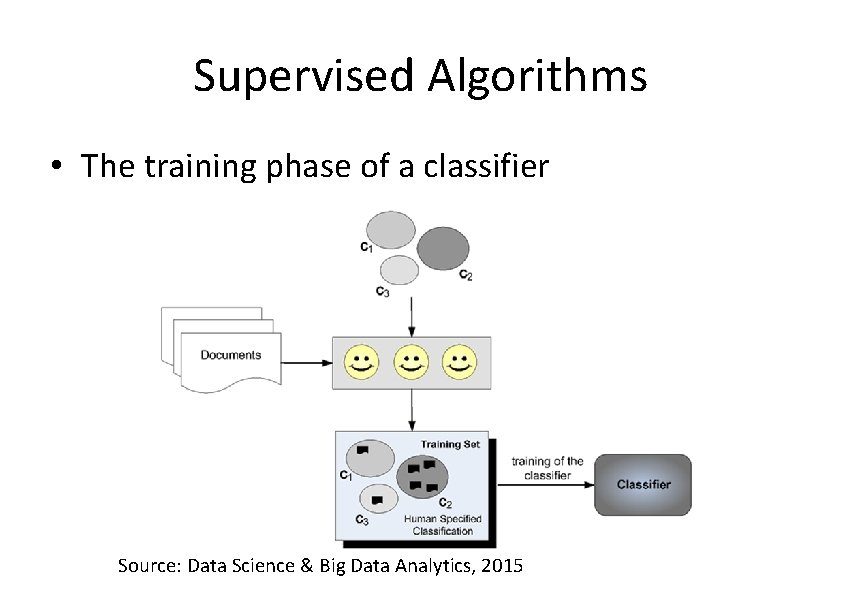 Supervised Algorithms

• The training phase of a classifier

$c_1$

$c_2$

$c_3$

Documents

Training Set

$c_1$

$c_2$

$c_3$

Human Specified Classification

training of the classifier

Classifier

Source: Data Science & Big Data Analytics, 2015